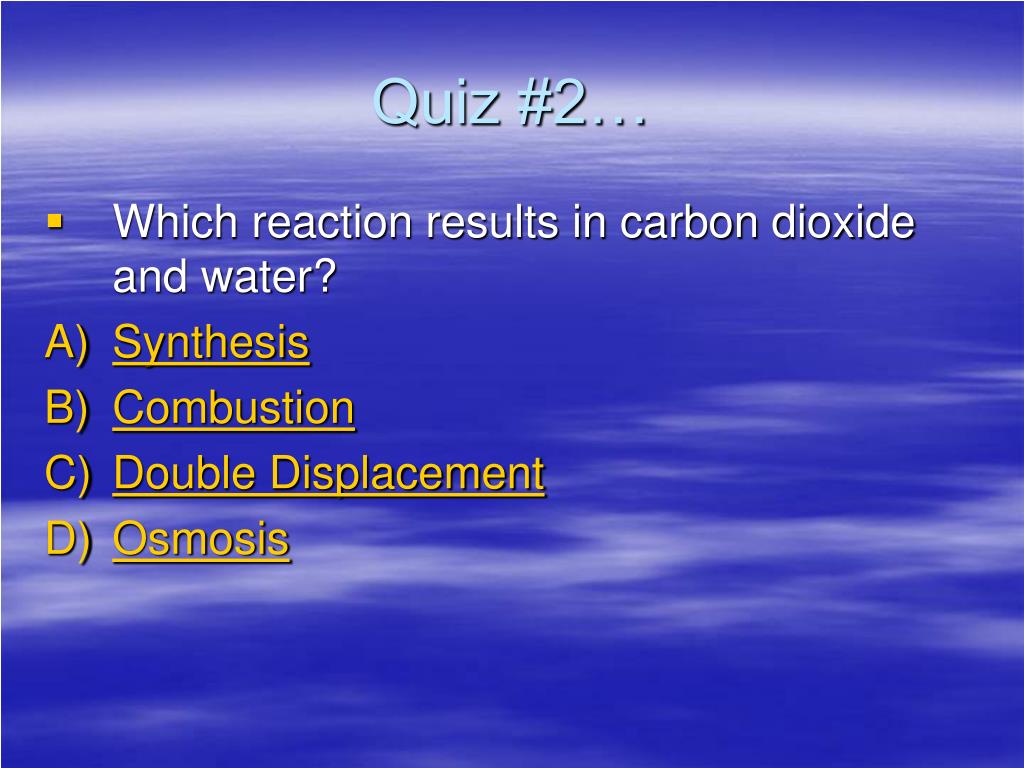 Quiz #2…

Which reaction results in carbon dioxide and water?

A) Synthesis
B) Combustion
C) Double Displacement
D) Osmosis